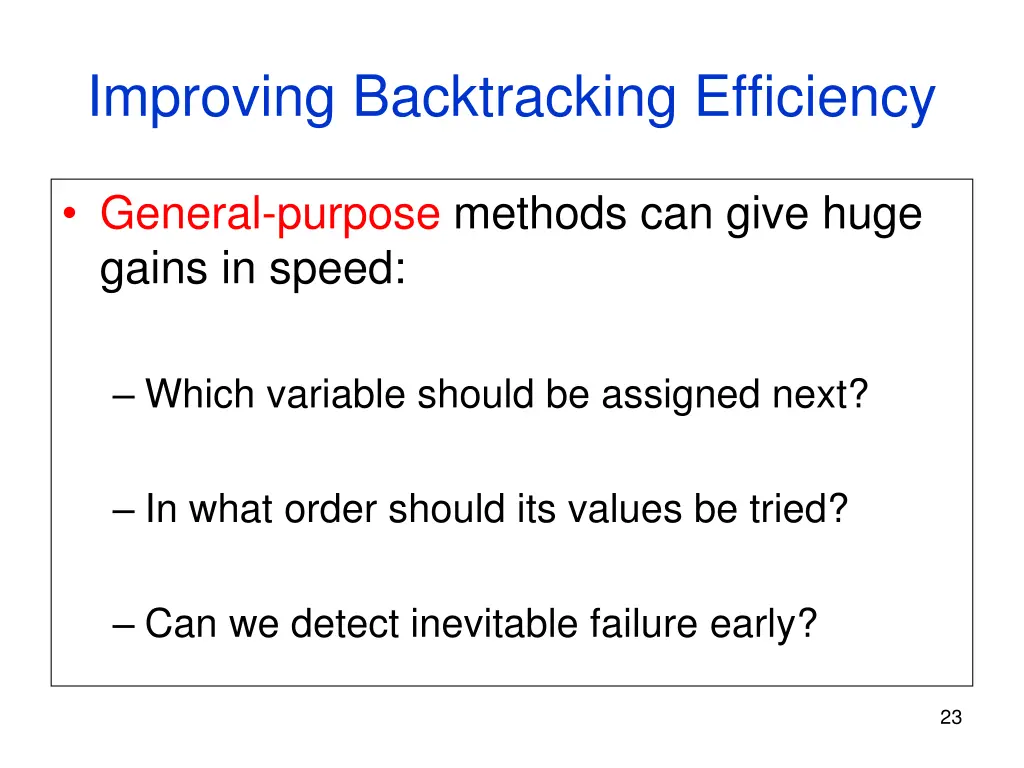 Improving Backtracking Efficiency

• General-purpose methods can give huge gains in speed:

– Which variable should be assigned next?

– In what order should its values be tried?

– Can we detect inevitable failure early?

23